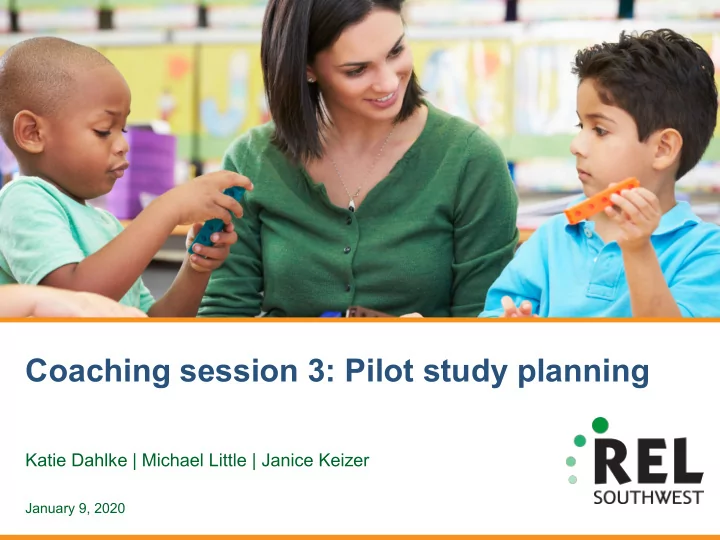 Coaching session 3: Pilot study planning

Katie Dahlke | Michael Little | Janice Keizer

January 9, 2020

REL
SOUTHWEST